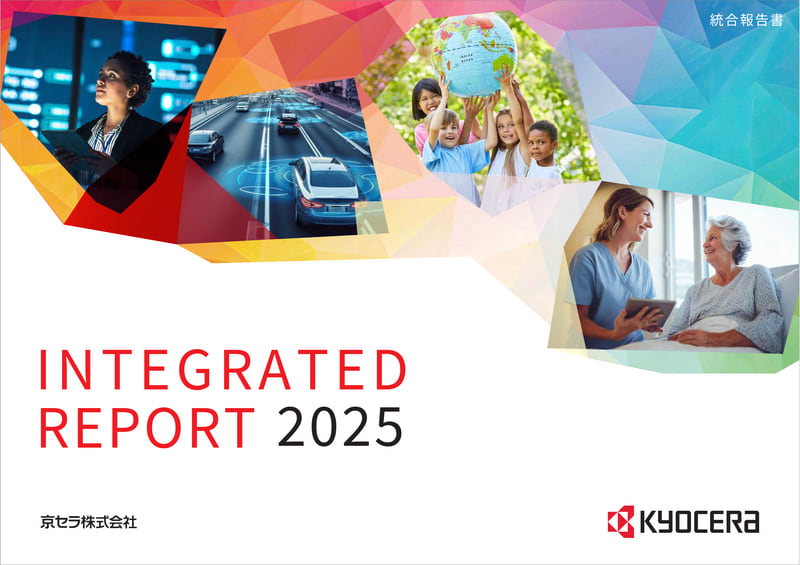 統合報告書

INTEGRATED REPORT 2025

京セラ株式会社

KYOCERA